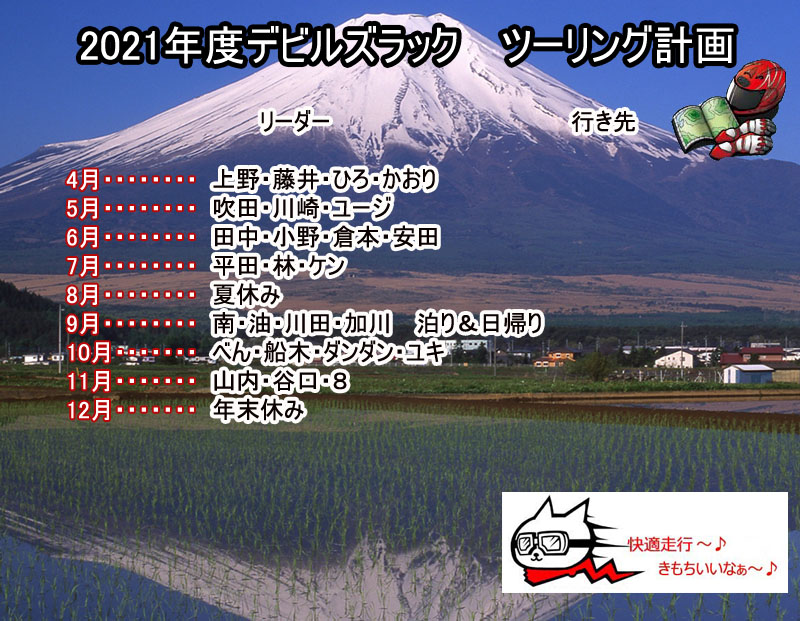 2021年度デビルズラック　ツーリング計画

リーダー　　　　　　　　　　　行き先

4月・・・・・・・・　上野・藤井・ひろ・かおり
5月・・・・・・・・　吹田・川崎・ユージ
6月・・・・・・・・　田中・小野・倉本・安田
7月・・・・・・・・　平田・林・ケン
8月・・・・・・・・　夏休み
9月・・・・・・・・　南・油・川田・加川　泊り＆日帰り
10月・・・・・・・　べん・船木・ダンダン・ユキ
11月・・・・・・・　山内・谷口・８
12月・・・・・・・　年末休み

快適走行～♪
きもちいいなぁ～♪